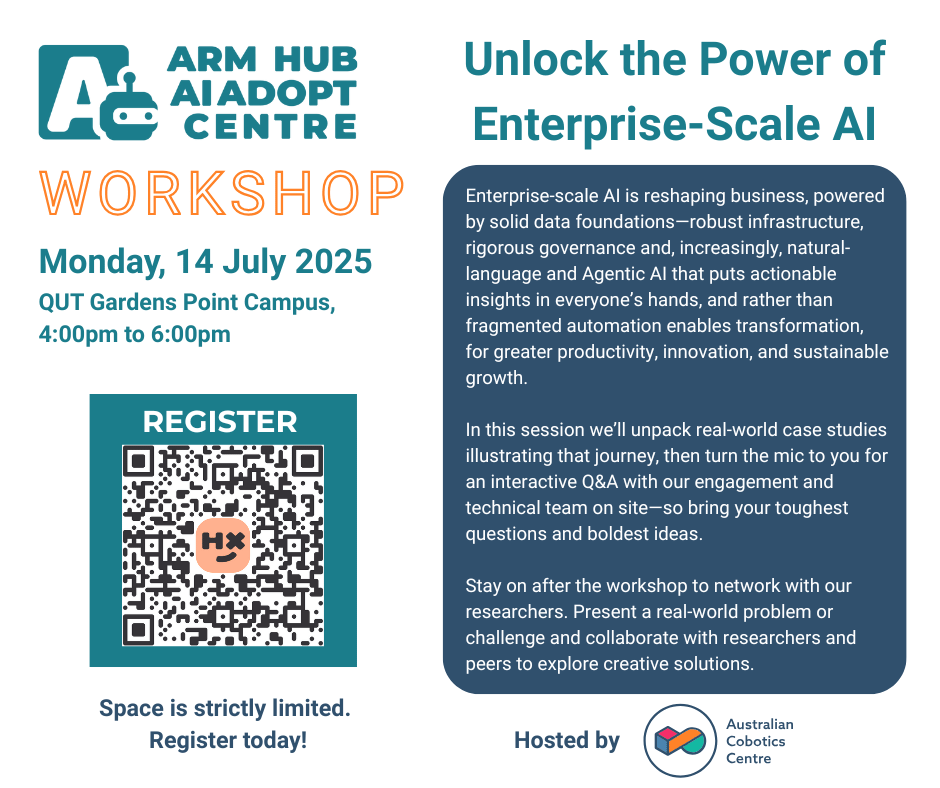 ARM HUB AI ADOPT CENTRE

WORKSHOP

Monday, 14 July 2025

QUT Gardens Point Campus, 4:00pm to 6:00pm

REGISTER

HX

Space is strictly limited. Register today!

Unlock the Power of Enterprise-Scale AI

Enterprise-scale AI is reshaping business, powered by solid data foundations—robust infrastructure, rigorous governance and, increasingly, natural-language and Agentic AI that puts actionable insights in everyone's hands, and rather than fragmented automation enables transformation, for greater productivity, innovation, and sustainable growth.

In this session we'll unpack real-world case studies illustrating that journey, then turn the mic to you for an interactive Q&A with our engagement and technical team on site—so bring your toughest questions and boldest ideas.

Stay on after the workshop to network with our researchers. Present a real-world problem or challenge and collaborate with researchers and peers to explore creative solutions.

Hosted by

Australian Cobotics Centre